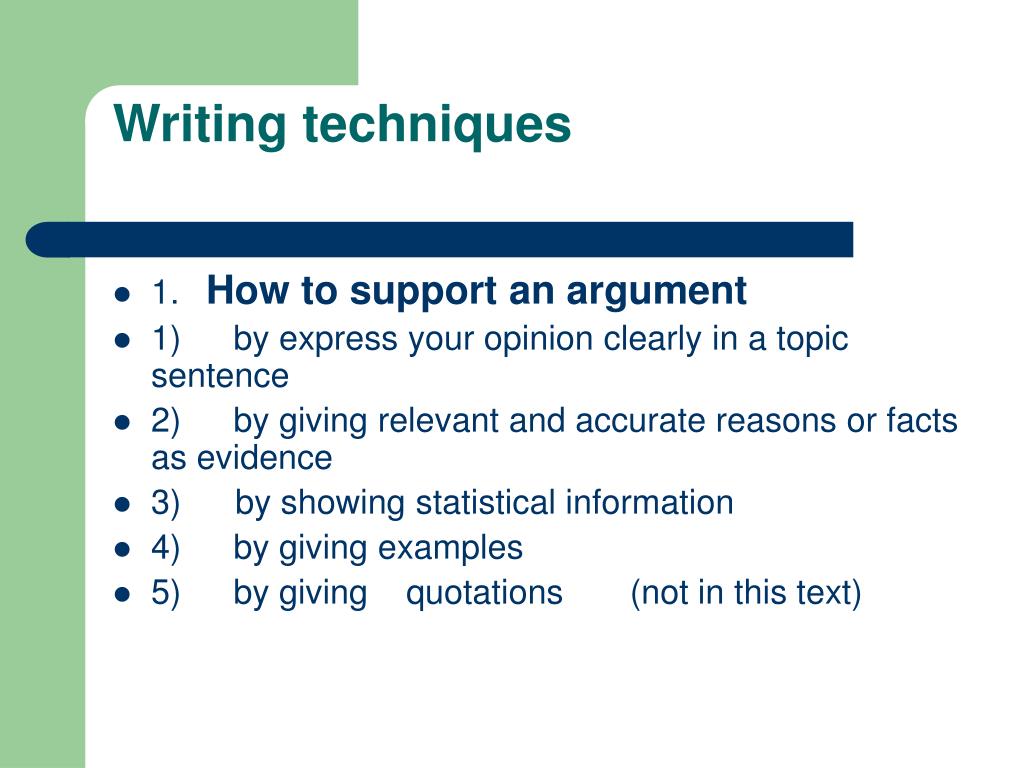 Writing techniques

- 1. How to support an argument
- 1) by express your opinion clearly in a topic sentence
- 2) by giving relevant and accurate reasons or facts as evidence
- 3) by showing statistical information
- 4) by giving examples
- 5) by giving quotations (not in this text)